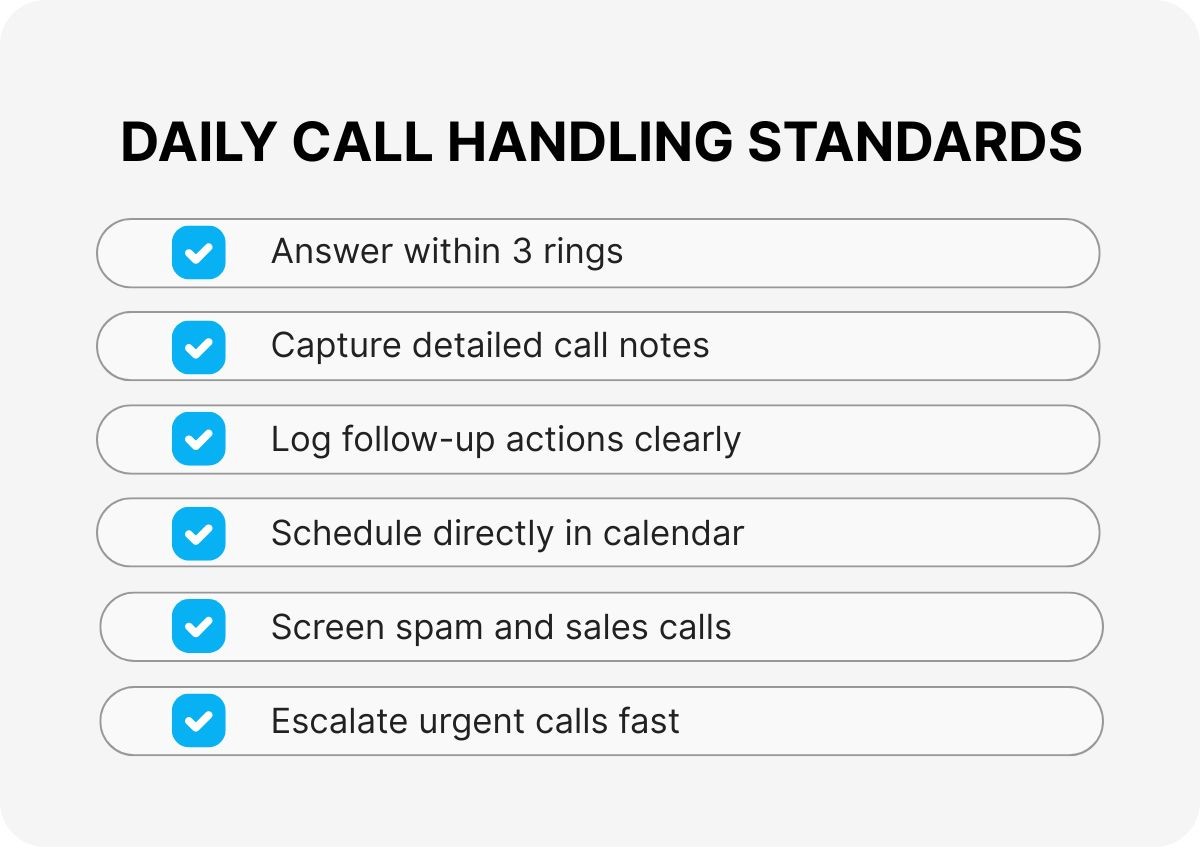 DAILY CALL HANDLING STANDARDS

Answer within 3 rings

Capture detailed call notes

Log follow-up actions clearly

Schedule directly in calendar

Screen spam and sales calls

Escalate urgent calls fast